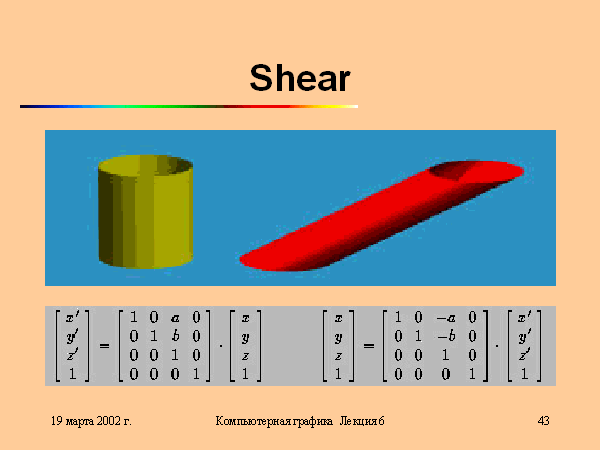 Shear

$\begin{bmatrix} x' \\ y' \\ z' \\ 1 \end{bmatrix} = \begin{bmatrix} 1 & 0 & a & 0 \\ 0 & 1 & b & 0 \\ 0 & 0 & 1 & 0 \\ 0 & 0 & 0 & 1 \end{bmatrix} \cdot \begin{bmatrix} x \\ y \\ z \\ 1 \end{bmatrix}$ $\begin{bmatrix} x \\ y \\ z \\ 1 \end{bmatrix} = \begin{bmatrix} 1 & 0 & -a & 0 \\ 0 & 1 & -b & 0 \\ 0 & 0 & 1 & 0 \\ 0 & 0 & 0 & 1 \end{bmatrix} \cdot \begin{bmatrix} x' \\ y' \\ z' \\ 1 \end{bmatrix}$

19 марта 2002 г.

Компьютерная графика Лекция 6

43